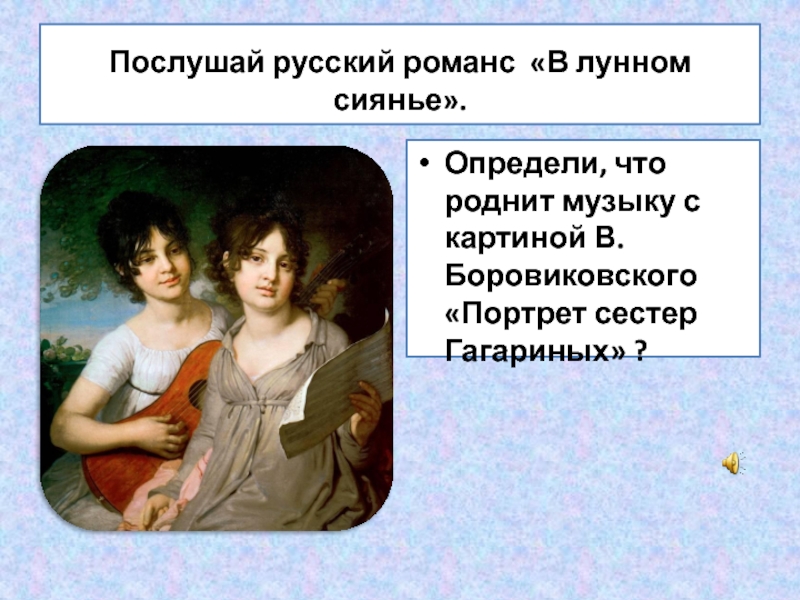 Послушай русский романс «В лунном сиянье».

• Определи, что роднит музыку с картиной В. Боровиковского «Портрет сестер Гагариных» ?